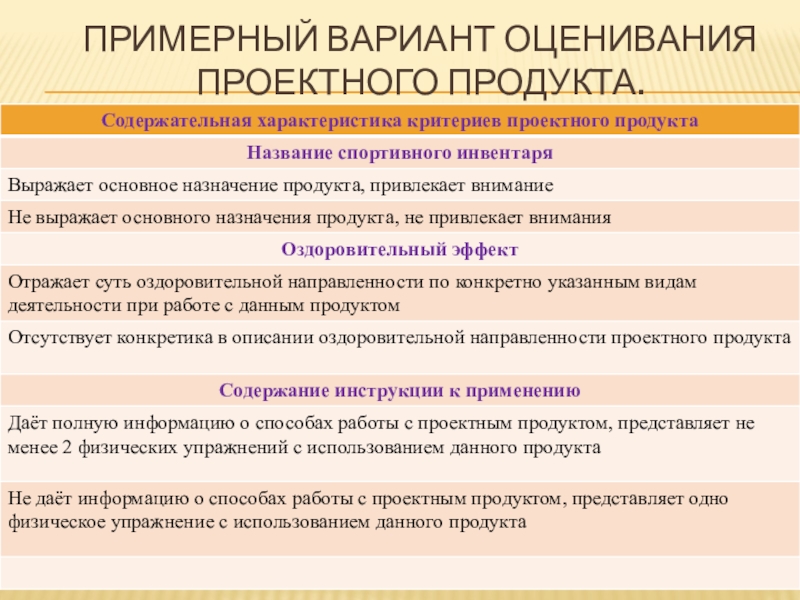 ПРИМЕРНЫЙ ВАРИАНТ ОЦЕНИВАНИЯ ПРОЕКТНОГО ПРОДУКТА.

| Содержательная характеристика критериев проектного продукта |
|---|
| Название спортивного инвентаря |
| Выражает основное назначение продукта, привлекает внимание |
| Не выражает основного назначения продукта, не привлекает внимания |
| Оздоровительный эффект |
| Отражает суть оздоровительной направленности по конкретно указанным видам деятельности при работе с данным продуктом |
| Отсутствует конкретика в описании оздоровительной направленности проектного продукта |
| Содержание инструкции к применению |
| Даёт полную информацию о способах работы с проектным продуктом, представляет не менее 2 физических упражнений с использованием данного продукта |
| Не даёт информацию о способах работы с проектным продуктом, представляет одно физическое упражнение с использованием данного продукта |